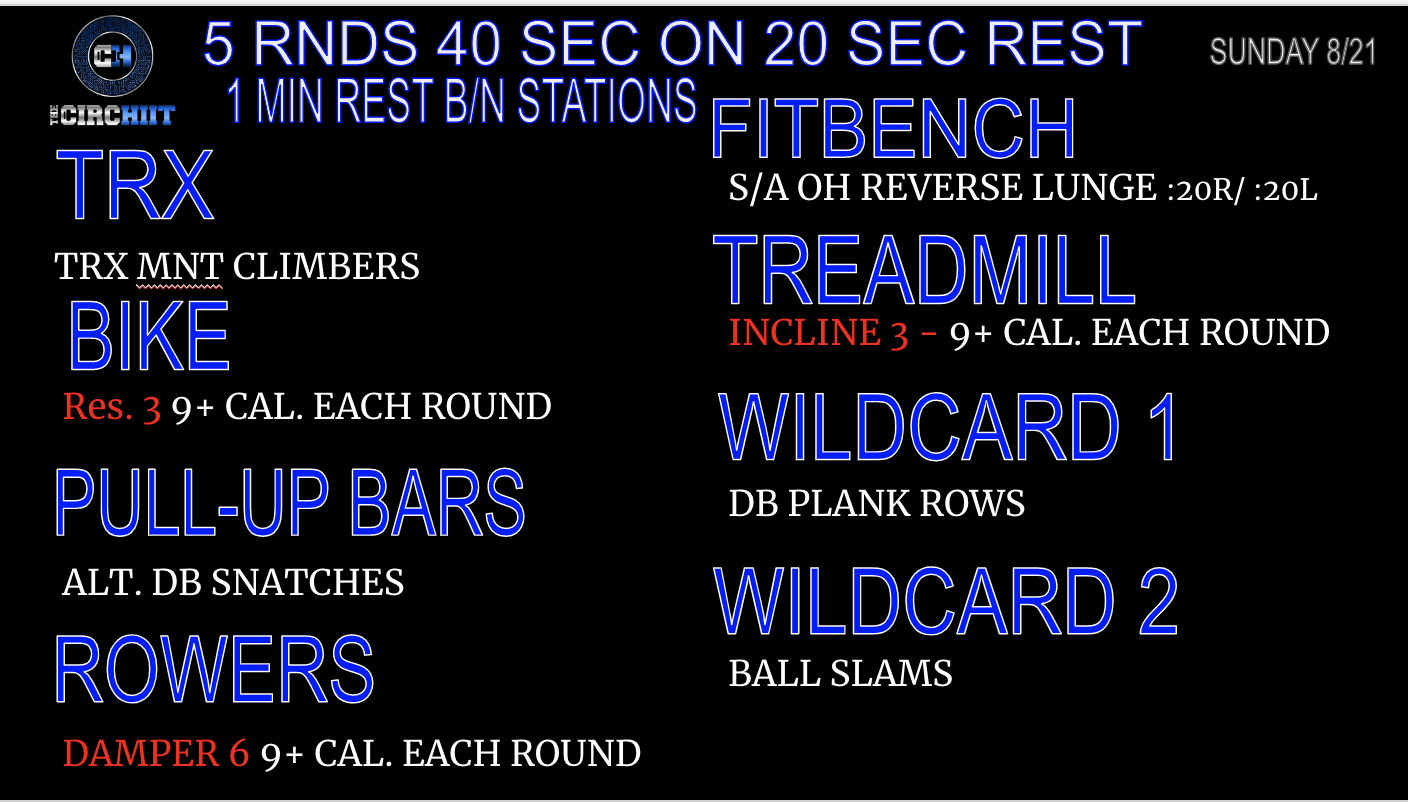 CH
THE CIRCHIIT

5 RNDS 40 SEC ON 20 SEC REST
1 MIN REST B/N STATIONS

SUNDAY 8/21

TRX
TRX MNT CLIMBERS

BIKE
Res. 3 9+ CAL. EACH ROUND

PULL-UP BARS
ALT. DB SNATCHES

ROWERS
DAMPER 6 9+ CAL. EACH ROUND

FITBENCH
S/A OH REVERSE LUNGE :20R/ :20L

TREADMILL
INCLINE 3 - 9+ CAL. EACH ROUND

WILDCARD 1
DB PLANK ROWS

WILDCARD 2
BALL SLAMS